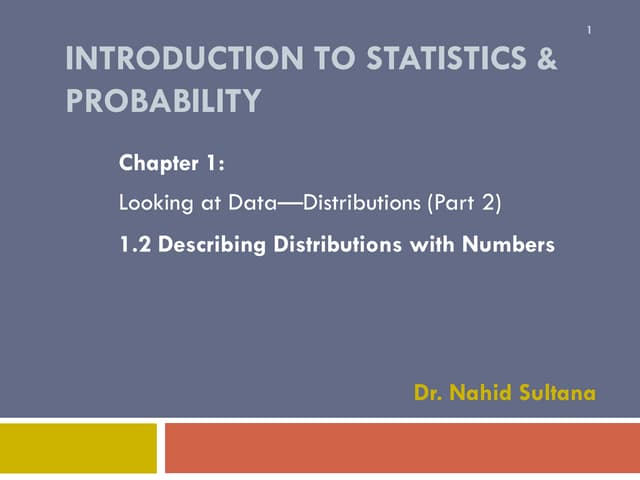 1

INTRODUCTION TO STATISTICS & PROBABILITY

Chapter 1:

Looking at Data—Distributions (Part 2)

1.2 Describing Distributions with Numbers

Dr. Nahid Sultana